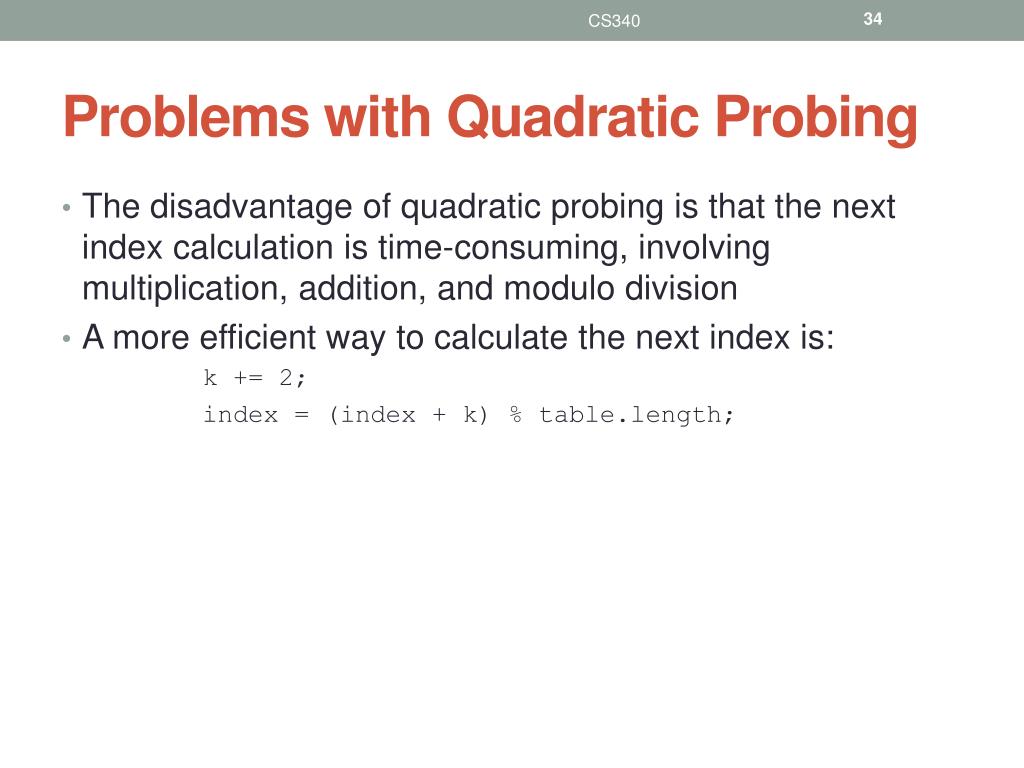 CS340

34

Problems with Quadratic Probing

• The disadvantage of quadratic probing is that the next index calculation is time-consuming, involving multiplication, addition, and modulo division

• A more efficient way to calculate the next index is:

k += 2;

index = (index + k) % table.length;